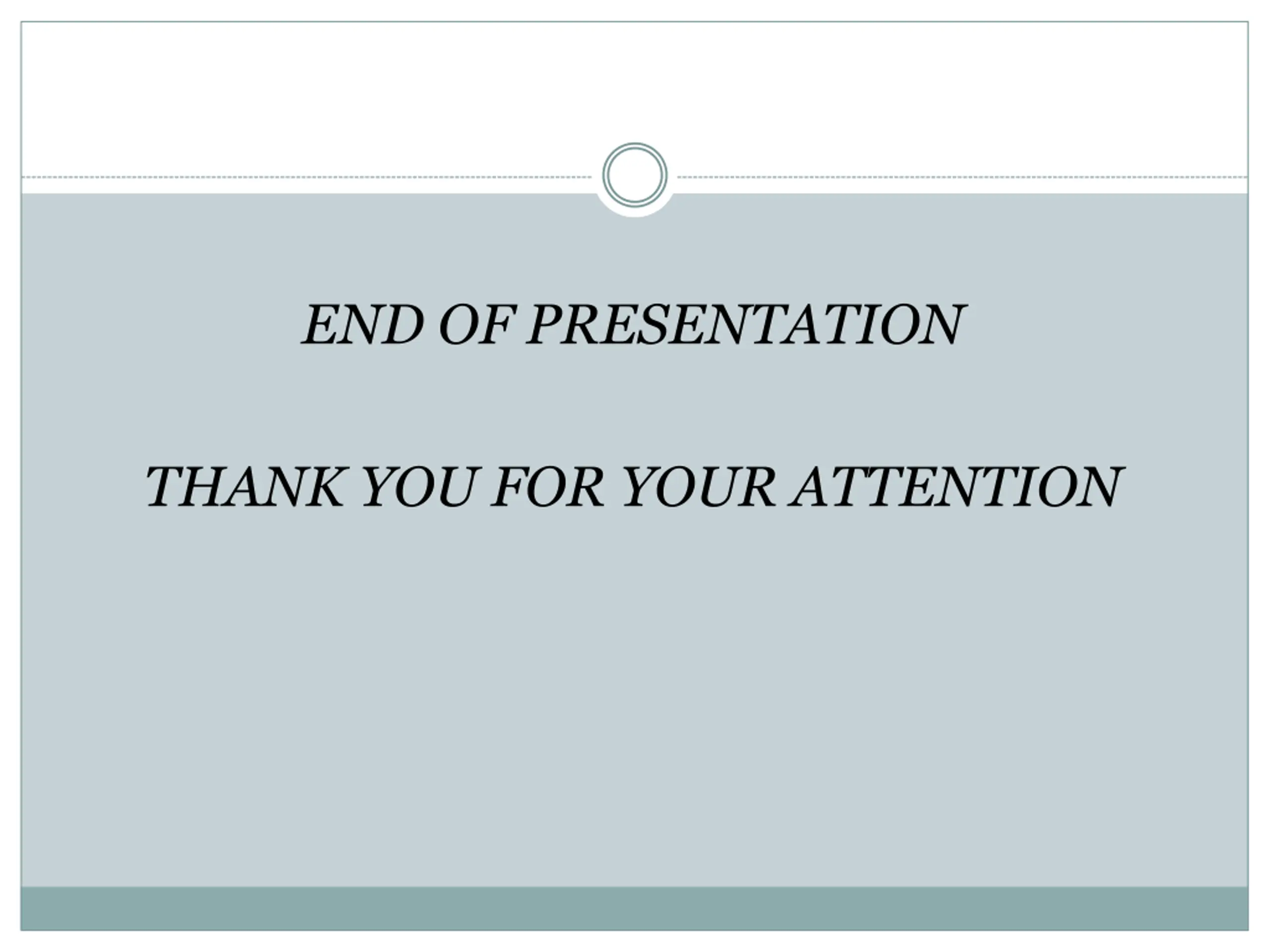 END OF PRESENTATION

THANK YOU FOR YOUR ATTENTION